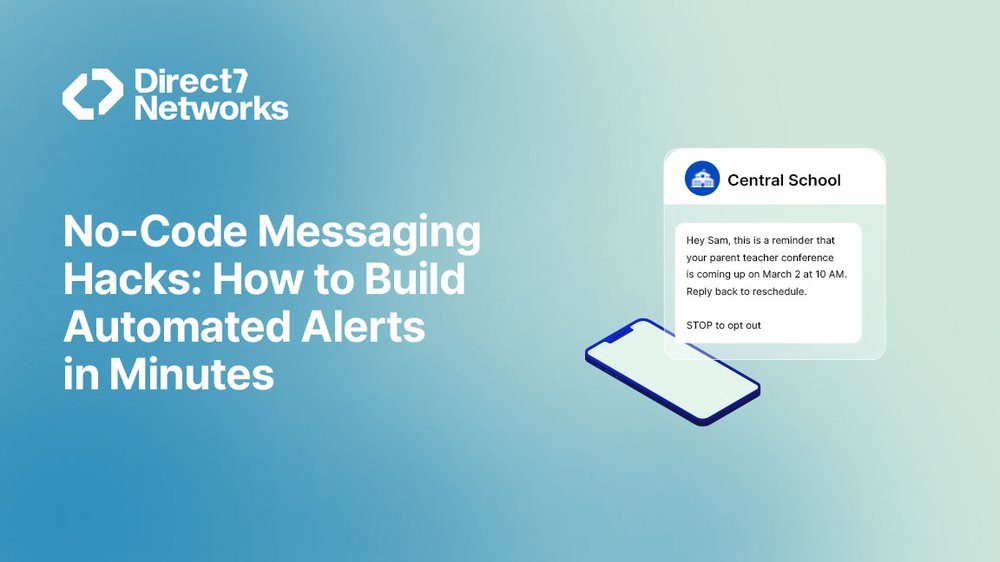 Direct7 Networks

No-Code Messaging Hacks: How to Build Automated Alerts in Minutes

Central School

Hey Sam, this is a reminder that your parent teacher conference is coming up on March 2 at 10 AM. Reply back to reschedule.

STOP to opt out